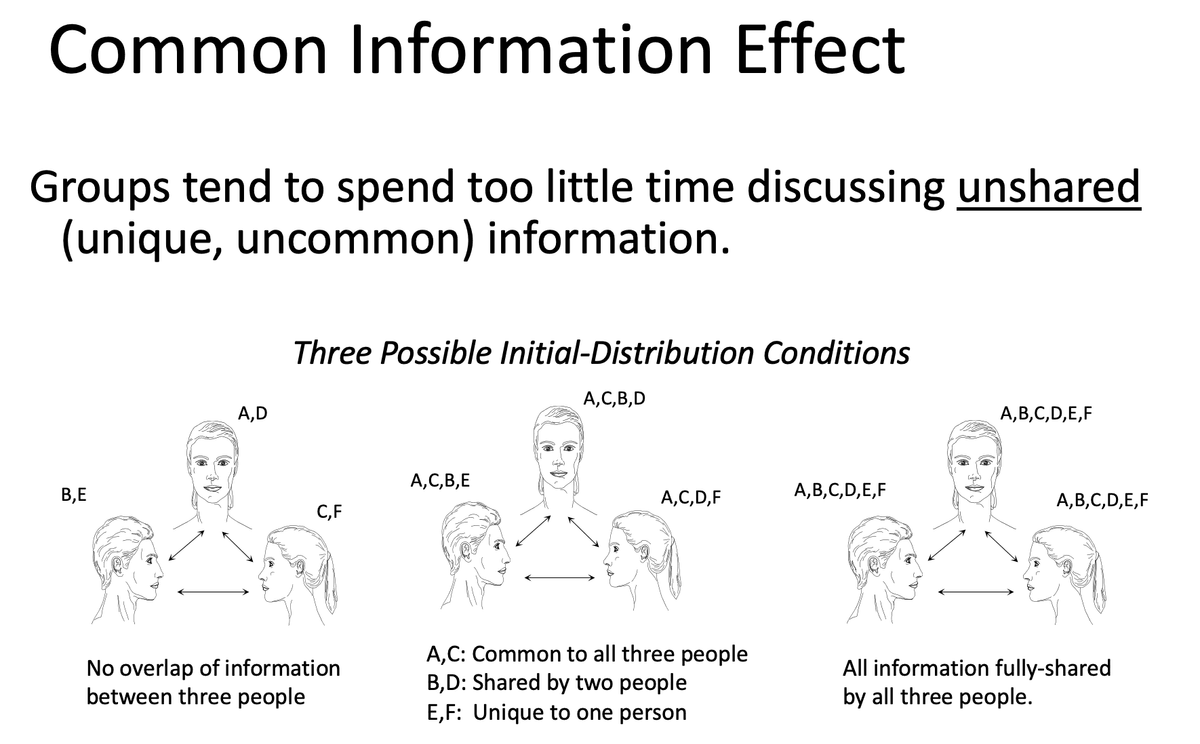 Common Information Effect

Groups tend to spend too little time discussing unshared (unique, uncommon) information.

Three Possible Initial-Distribution Conditions

A,D

B,E

C,F

No overlap of information between three people

A,C,B,D

A,C,B,E

A,C,D,F

A,C: Common to all three people
B,D: Shared by two people
E,F: Unique to one person

A,B,C,D,E,F

A,B,C,D,E,F

A,B,C,D,E,F

All information fully-shared by all three people.